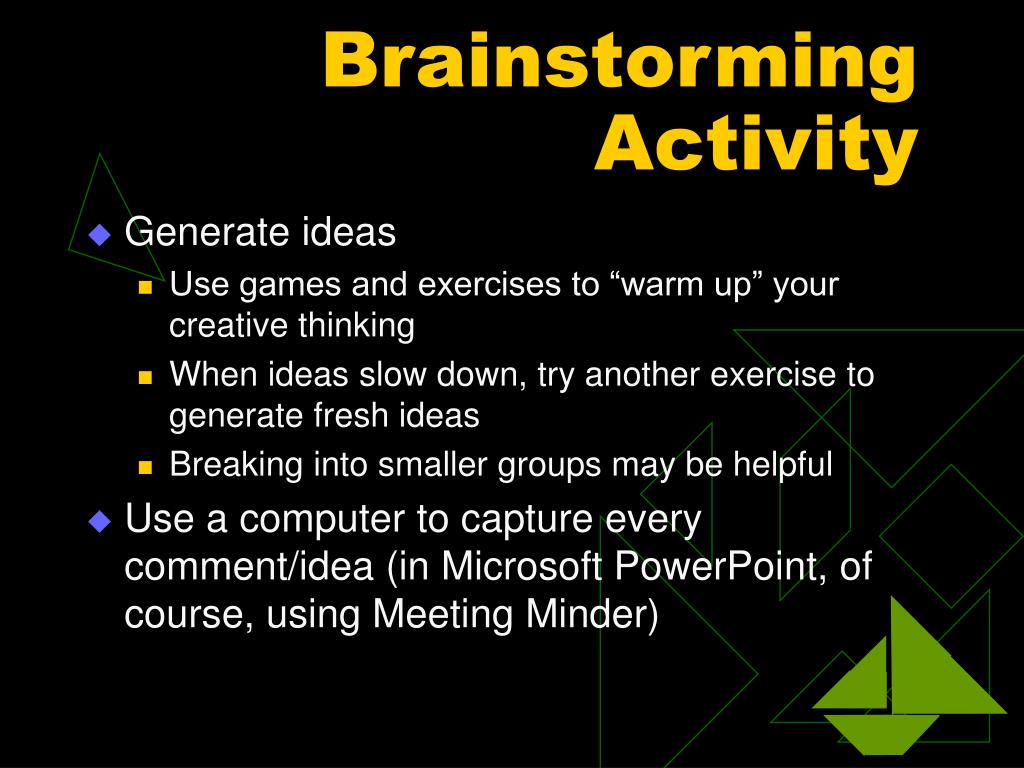 Brainstorming Activity

Generate ideas

Use games and exercises to “warm up” your creative thinking

When ideas slow down, try another exercise to generate fresh ideas

Breaking into smaller groups may be helpful

Use a computer to capture every comment/idea (in Microsoft PowerPoint, of course, using Meeting Minder)